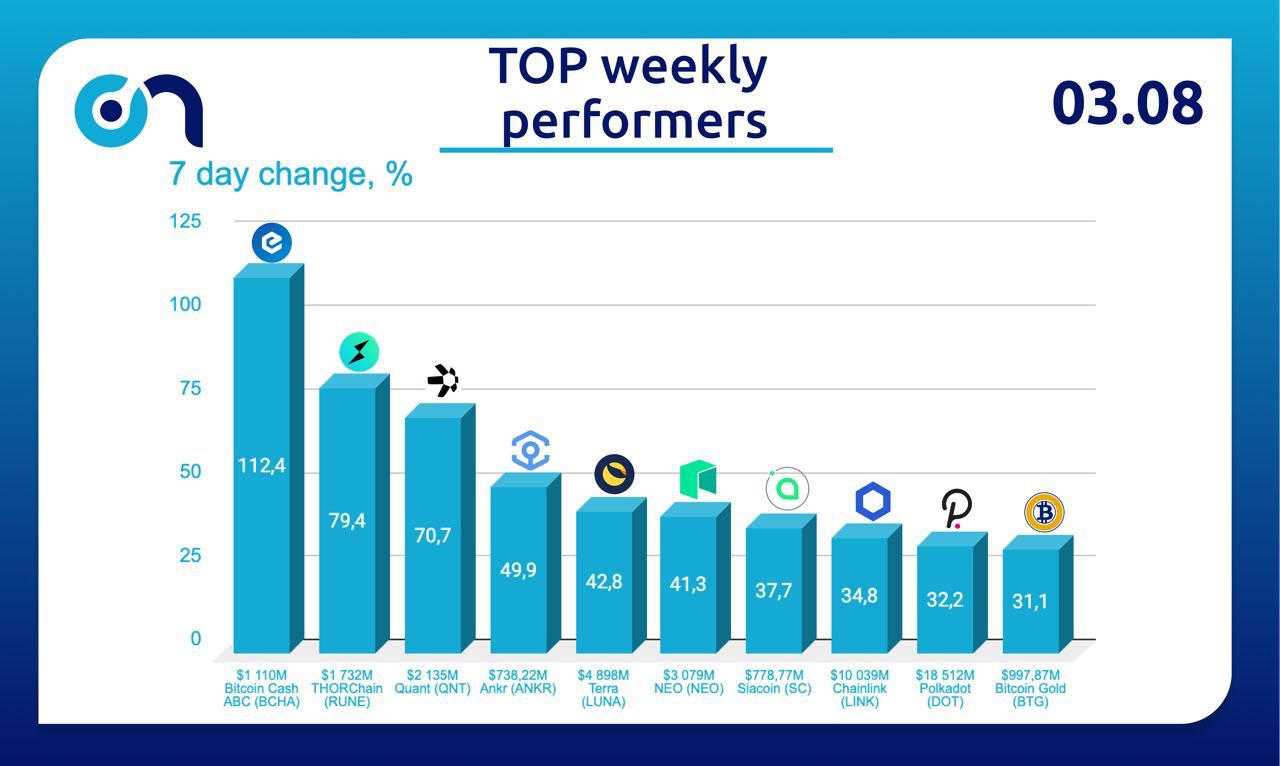 TOP weekly performers

03.08

7 day change, %

125
100
75
50
25
0

112,4
79,4
70,7
49,9
42,8
41,3
37,7
34,8
32,2
31,1

$1 110M Bitcoin Cash ABC (BCHA)
$1 732M THORChain (RUNE)
$2 135M Quant (QNT)
$738,22M Ankr (ANKR)
$4 898M Terra (LUNA)
$3 079M NEO (NEO)
$778,77M Siacoin (SC)
$10 039M Chainlink (LINK)
$18 512M Polkadot (DOT)
$997,87M Bitcoin Gold (BTG)